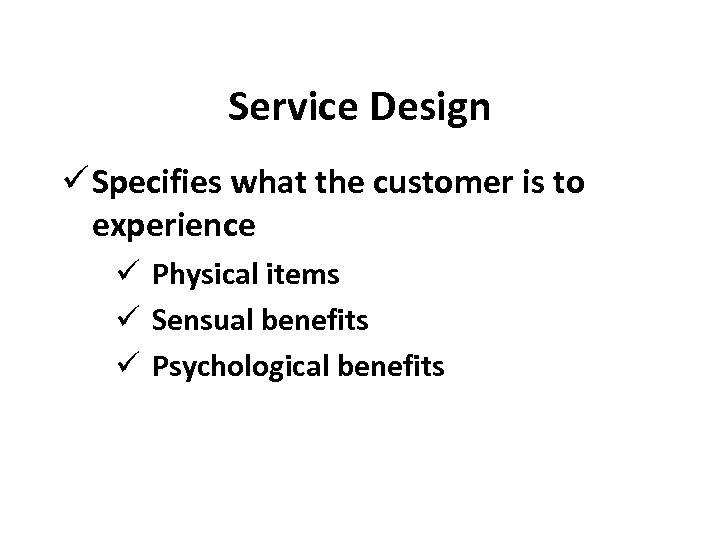 Service Design

✓ Specifies what the customer is to experience

✓ Physical items

✓ Sensual benefits

✓ Psychological benefits